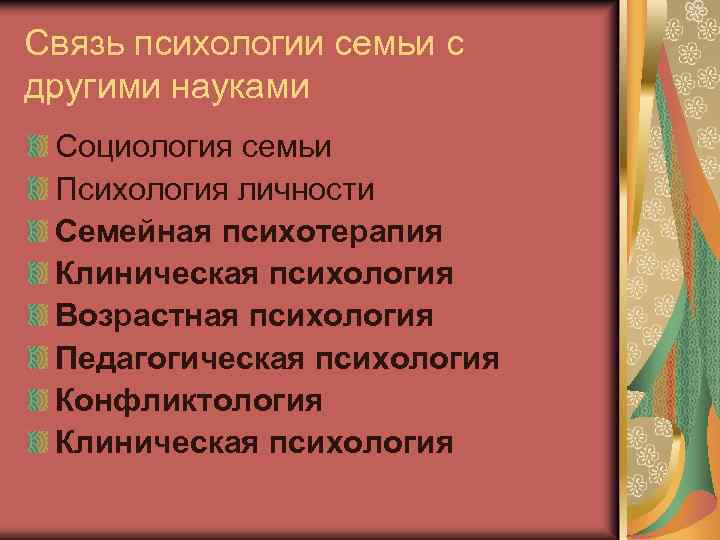 Связь психологии семьи с другими науками

Социология семьи
Психология личности
Семейная психотерапия
Клиническая психология
Возрастная психология
Педагогическая психология
Конфликтология
Клиническая психология